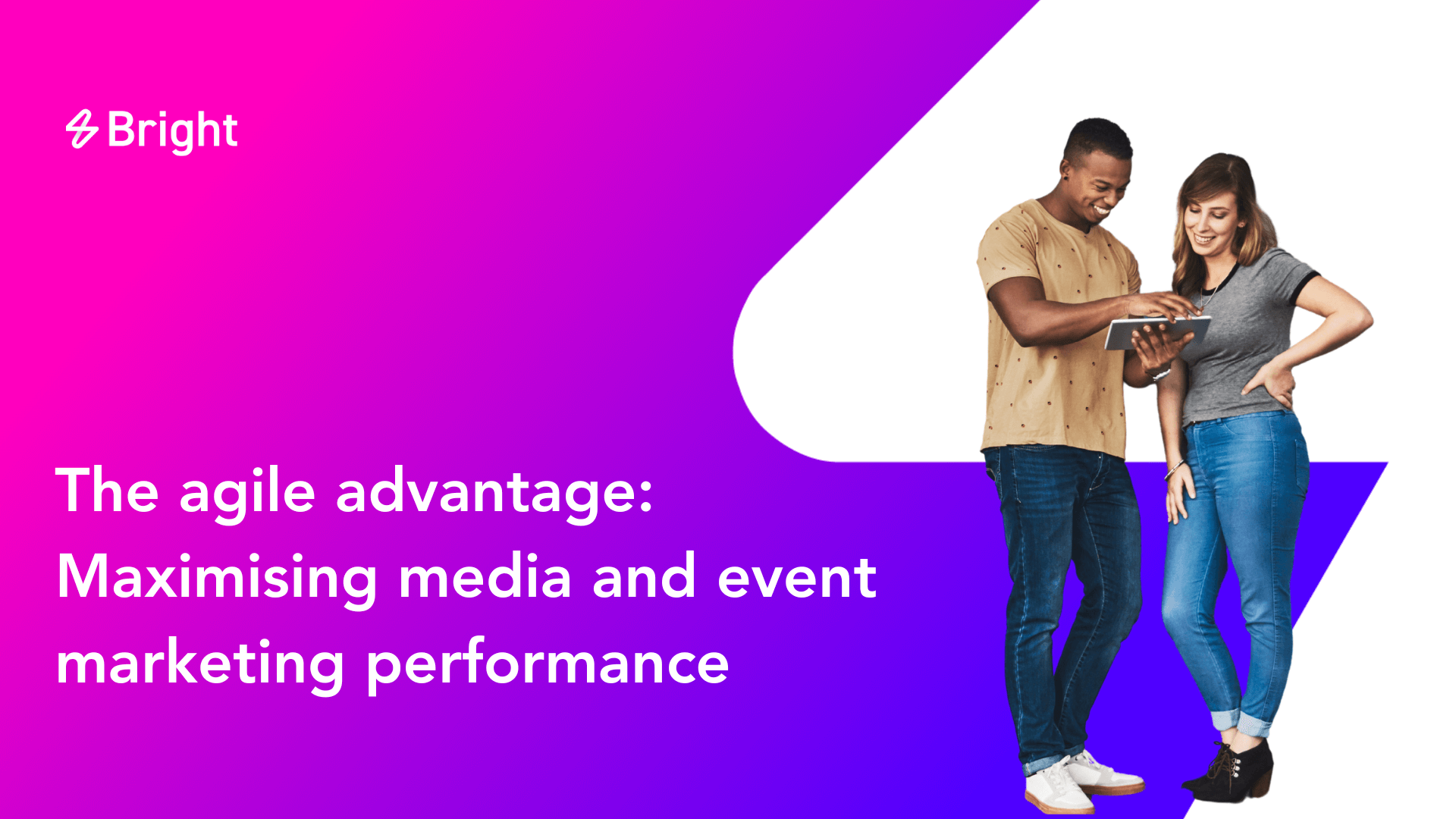 Bright

The agile advantage: Maximising media and event marketing performance